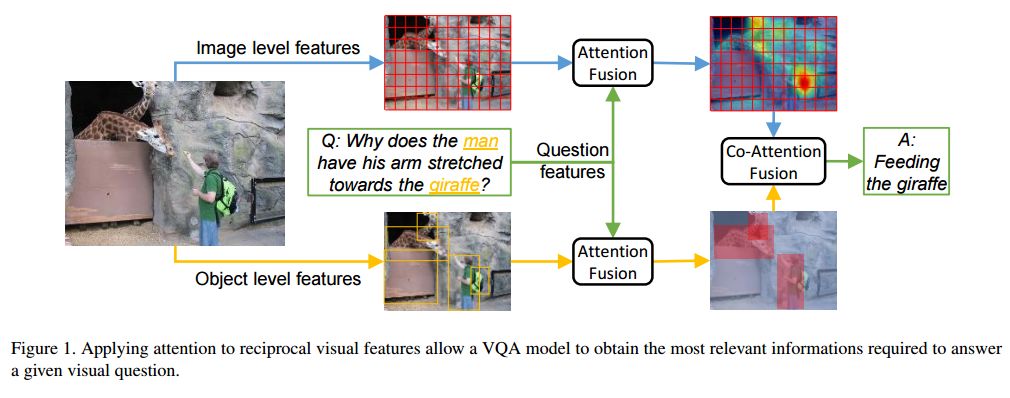 Image level features

Attention Fusion

Q: Why does the man have his arm stretched towards the giraffe?

Question features

Co-Attention Fusion

A: Feeding the giraffe

Object level features

Attention Fusion

Figure 1. Applying attention to reciprocal visual features allow a VQA model to obtain the most relevant informations required to answer a given visual question.